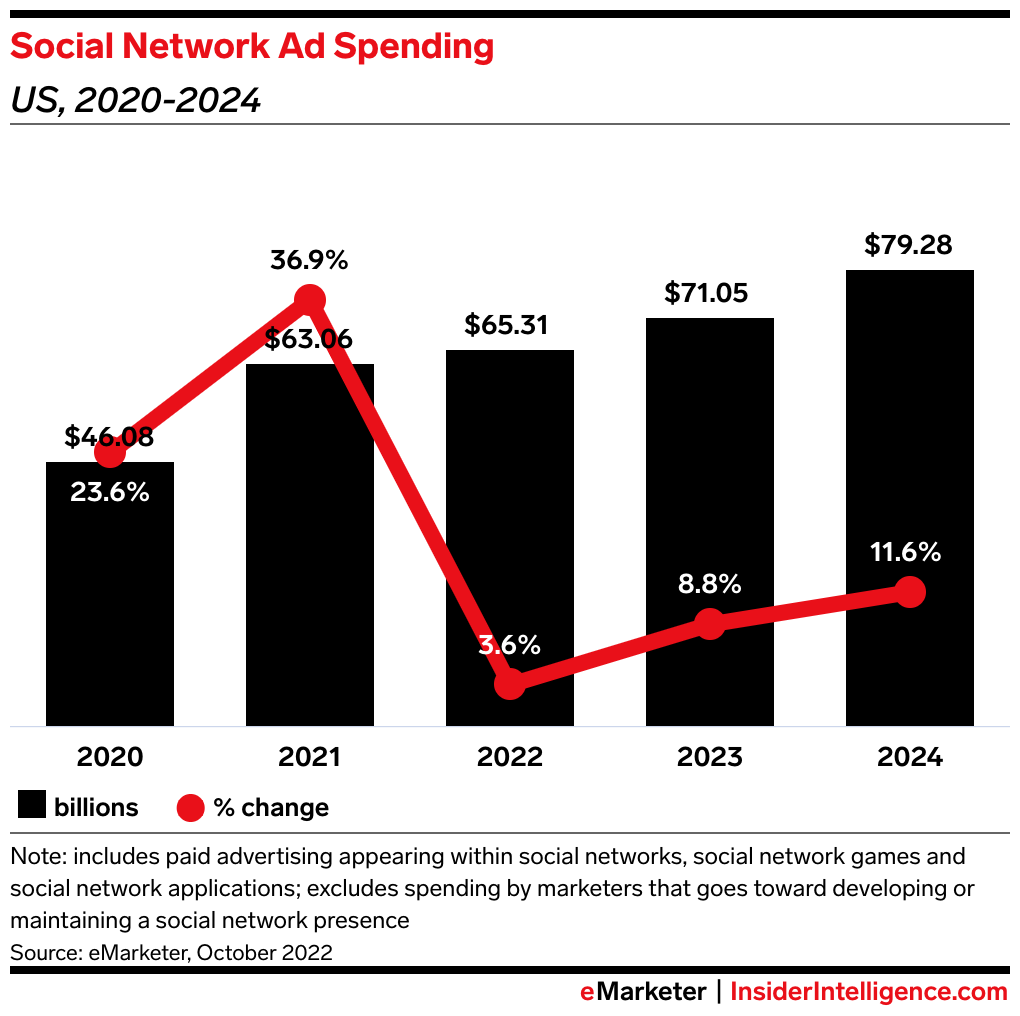 Social Network Ad Spending
US, 2020-2024

$46.08
23.6%
36.9%
$63.06
$65.31
3.6%
$71.05
8.8%
$79.28
11.6%

2020 2021 2022 2023 2024

billions % change

Note: includes paid advertising appearing within social networks, social network games and social network applications; excludes spending by marketers that goes toward developing or maintaining a social network presence
Source: eMarketer, October 2022

eMarketer | InsiderIntelligence.com